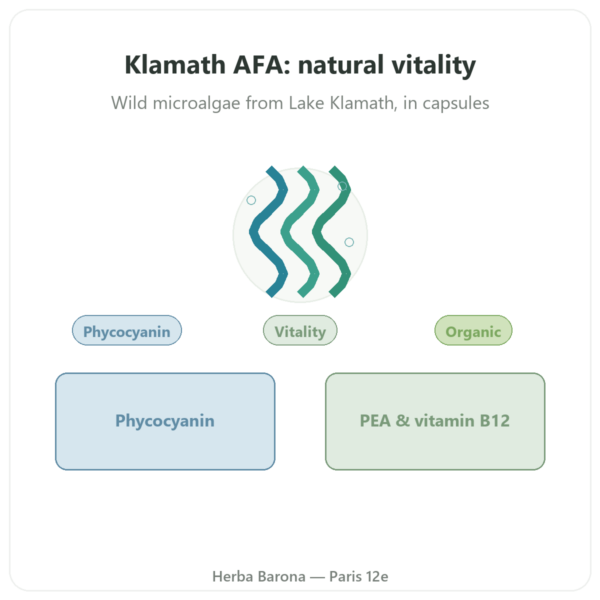 Klamath AFA: natural vitality

Wild microalgae from Lake Klamath, in capsules

Phycocyanin

Vitality

Organic

Phycocyanin

PEA & vitamin B12

Herba Barona — Paris 12e